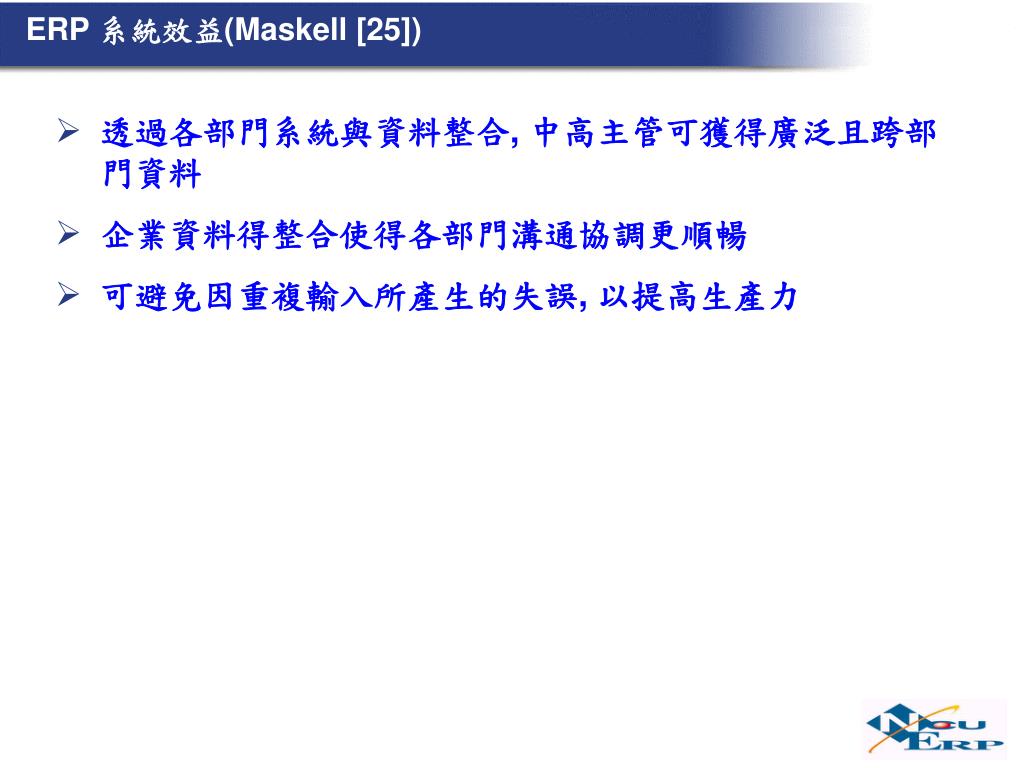 ERP 系統效益(Maskell [25])

➢ 透過各部門系統與資料整合, 中高主管可獲得廣泛且跨部門資料

➢ 企業資料得整合使得各部門溝通協調更順暢

➢ 可避免因重複輸入所產生的失誤, 以提高生產力

NCU ERP